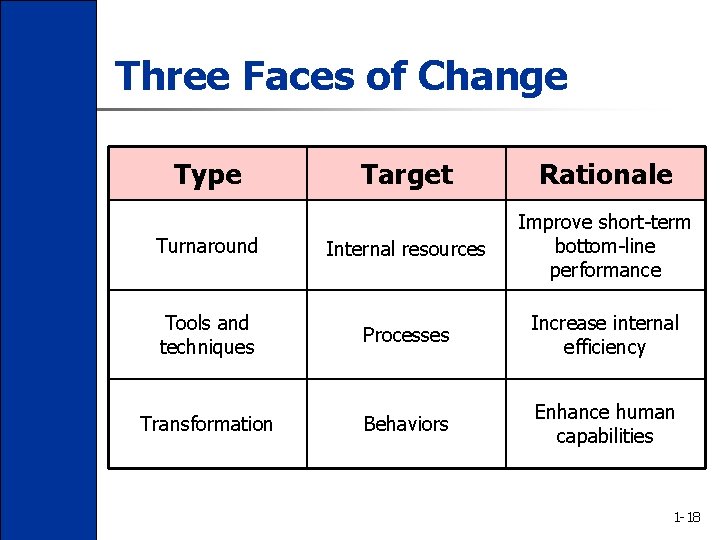 Three Faces of Change

| Type | Target | Rationale |
|---|---|---|
| Turnaround | Internal resources | Improve short-term bottom-line performance |
| Tools and techniques | Processes | Increase internal efficiency |
| Transformation | Behaviors | Enhance human capabilities |

1-18